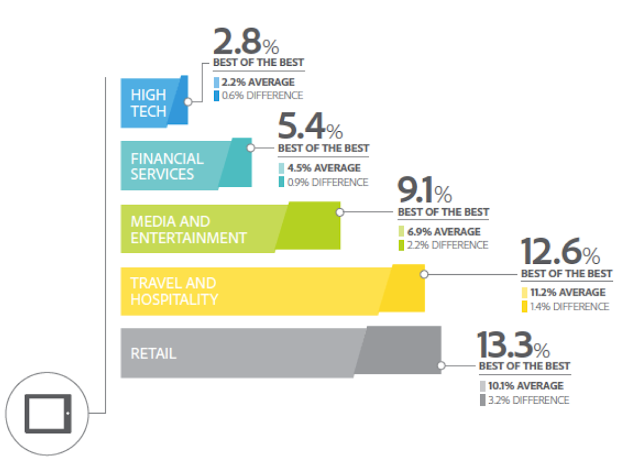 HIGH TECH

2.8%
BEST OF THE BEST
2.2% AVERAGE
0.6% DIFFERENCE

FINANCIAL SERVICES

5.4%
BEST OF THE BEST
4.5% AVERAGE
0.9% DIFFERENCE

MEDIA AND ENTERTAINMENT

9.1%
BEST OF THE BEST
6.9% AVERAGE
2.2% DIFFERENCE

TRAVEL AND HOSPITALITY

12.6%
BEST OF THE BEST
11.2% AVERAGE
1.4% DIFFERENCE

RETAIL

13.3%
BEST OF THE BEST
10.1% AVERAGE
3.2% DIFFERENCE